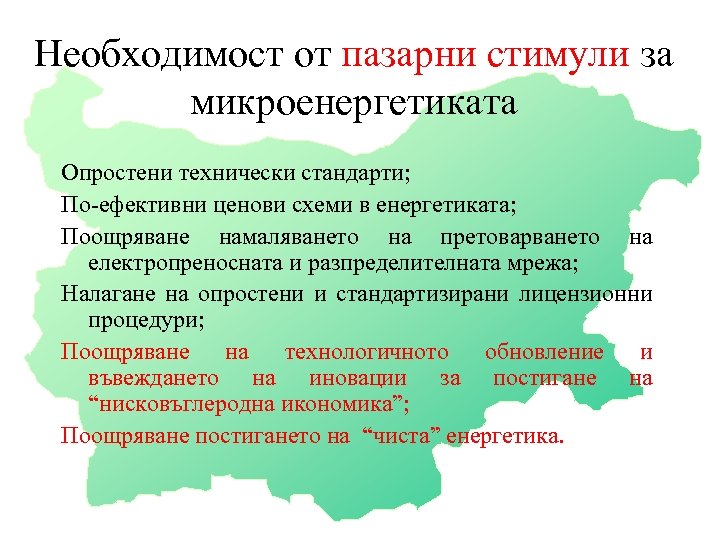 Необходимост от пазарни стимули за микроенергетиката

Опростени технически стандарти;

По-ефективни ценови схеми в енергетиката;

Поощряване намаляването на претоварването на електропреносната и разпределителната мрежа;

Налагане на опростени и стандартизирани лицензионни процедури;

Поощряване на технологичното обновление и въвеждането на иновации за постигане на “нисковъглеродна икономика”;

Поощряване постигането на “чиста” енергетика.